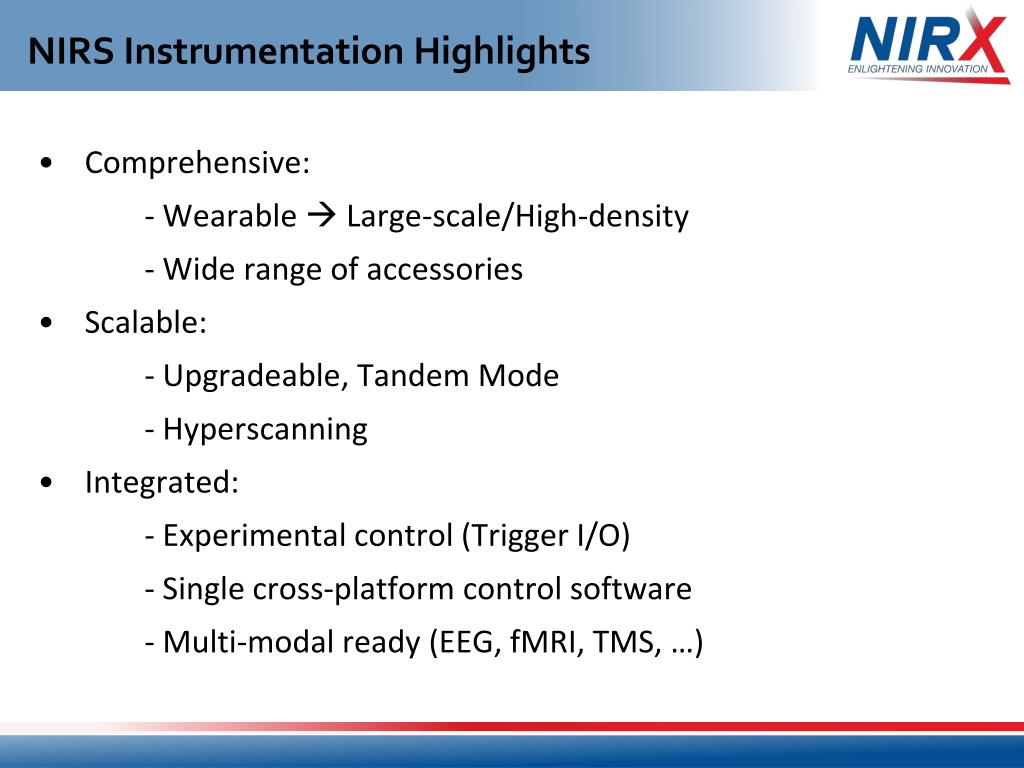 NIRS Instrumentation Highlights

NIRX
ENLIGHTENING INNOVATION

• Comprehensive:
- Wearable → Large-scale/High-density
- Wide range of accessories
• Scalable:
- Upgradeable, Tandem Mode
- Hyperscanning
• Integrated:
- Experimental control (Trigger I/O)
- Single cross-platform control software
- Multi-modal ready (EEG, fMRI, TMS, …)